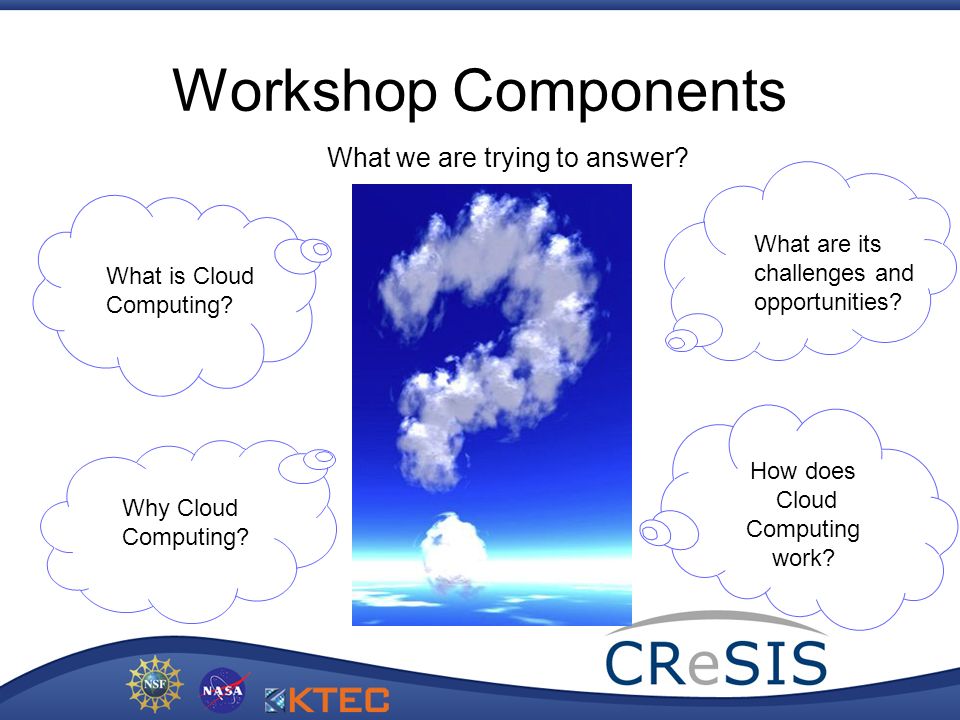 Workshop Components

What we are trying to answer?

What is Cloud Computing?

What are its challenges and opportunities?

Why Cloud Computing?

How does Cloud Computing work?

NSF NASA KTEC

CReSIS